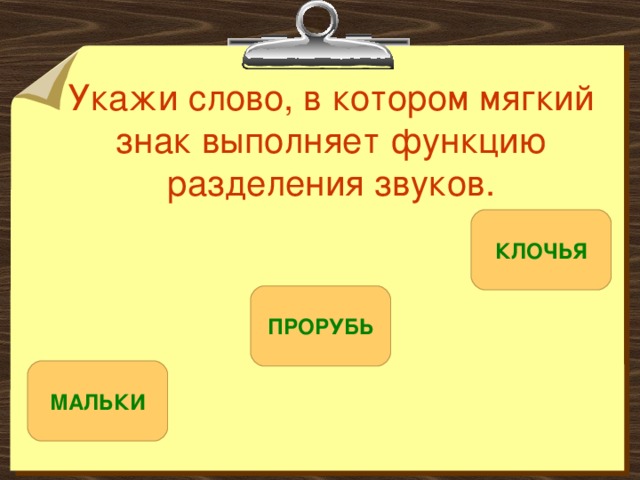 Укажи слово, в котором мягкий знак выполняет функцию разделения звуков.

КЛОЧЬЯ

ПРОРУБЬ

МАЛЬКИ